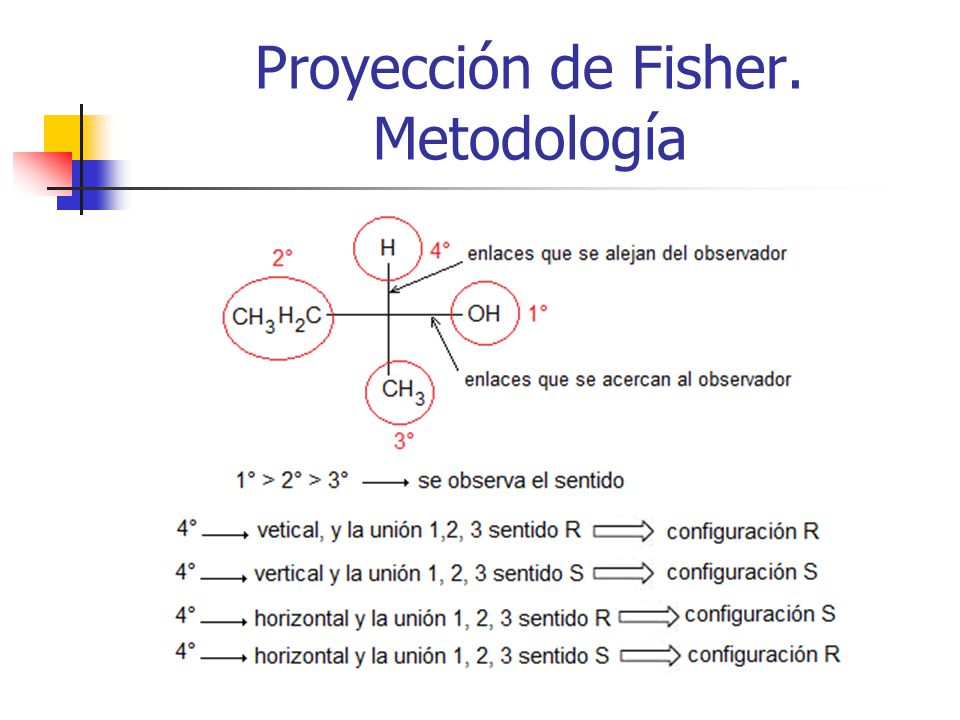 Proyección de Fisher. Metodología

2°
H
4°
enlaces que se alejan del observador
$CH_3H_2C$
OH
1°
$CH_3$
enlaces que se acercan al observador
3°

1° > 2° > 3° ⟶ se observa el sentido

4° ⟶ vetical, y la unión 1,2, 3 sentido R ⟹ configuración R
4° ⟶ vertical y la unión 1, 2, 3 sentido S ⟹ configuración S
4° ⟶ horizontal y la unión 1, 2, 3 sentido R ⟹ configuración S
4° ⟶ horizontal y la unión 1, 2, 3 sentido S ⟹ configuración R